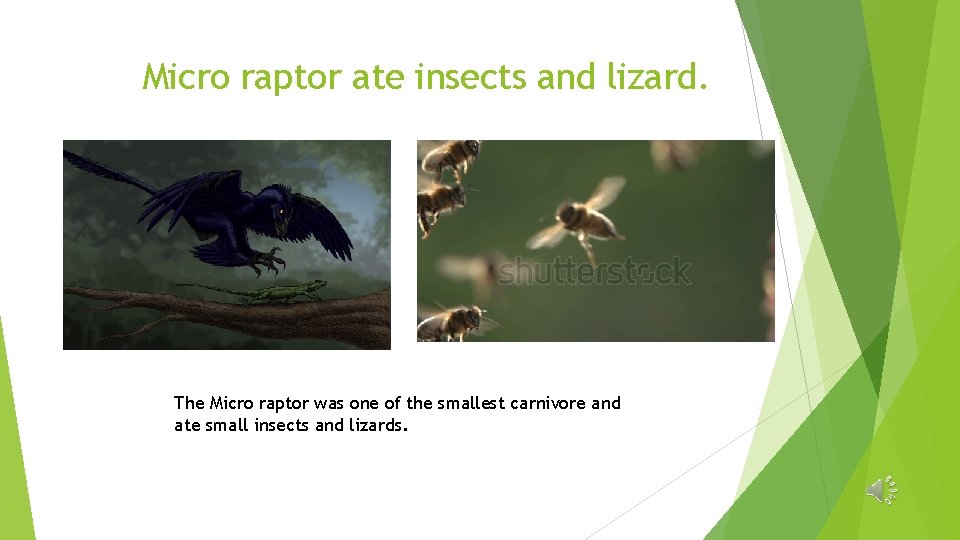 Micro raptor ate insects and lizard.

shutterstock

The Micro raptor was one of the smallest carnivore and ate small insects and lizards.